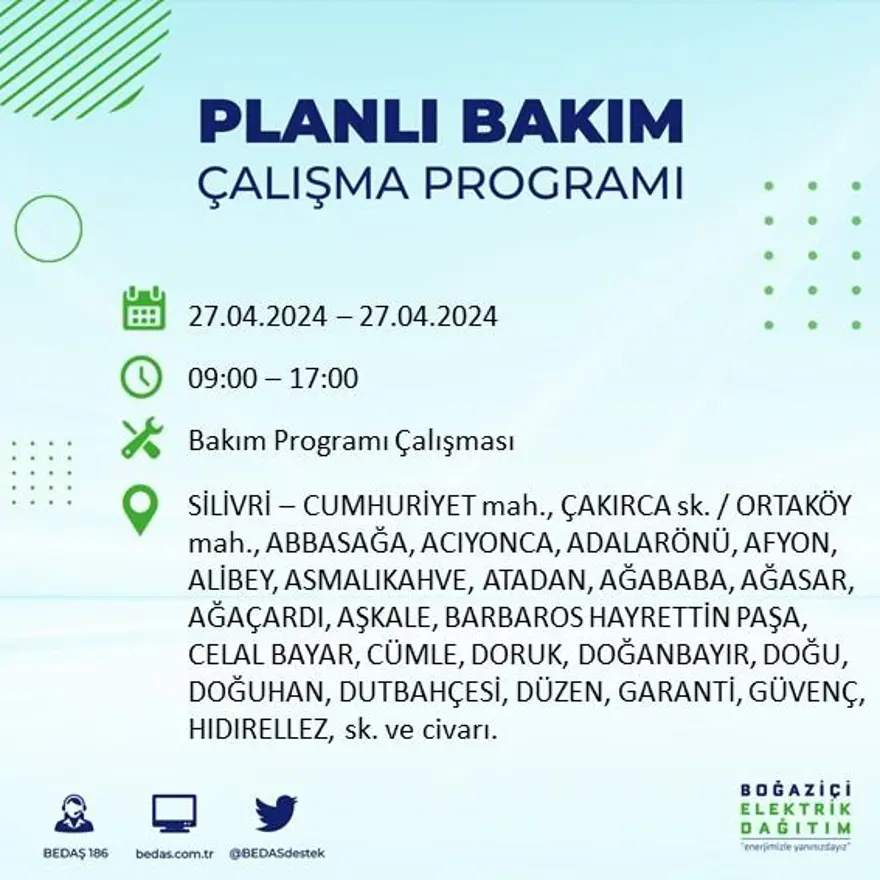 PLANLI BAKIM
ÇALIŞMA PROGRAMI

27.04.2024 – 27.04.2024

09:00 – 17:00

Bakım Programı Çalışması

SİLİVRİ – CUMHURİYET mah., ÇAKIRCA sk. / ORTAKÖY mah., ABBASAĞA, ACIYONCA, ADALARÖNÜ, AFYON, ALİBEY, ASMALIKAHVE, ATADAN, AĞABABA, AĞASAR, AĞAÇARDI, AŞKALE, BARBAROS HAYRETTİN PAŞA, CELAL BAYAR, CÜMLE, DORUK, DOĞANBAYIR, DOĞU, DOĞUHAN, DUTBAHÇESİ, DÜZEN, GARANTİ, GÜVENÇ, HIDIRELLEZ, sk. ve civarı.

BEDAŞ 186
bedas.com.tr
@BEDASdestek

BOĞAZİÇİ
ELEKTRİK
DAĞITIM
"enerjimizle yanınızdayız"